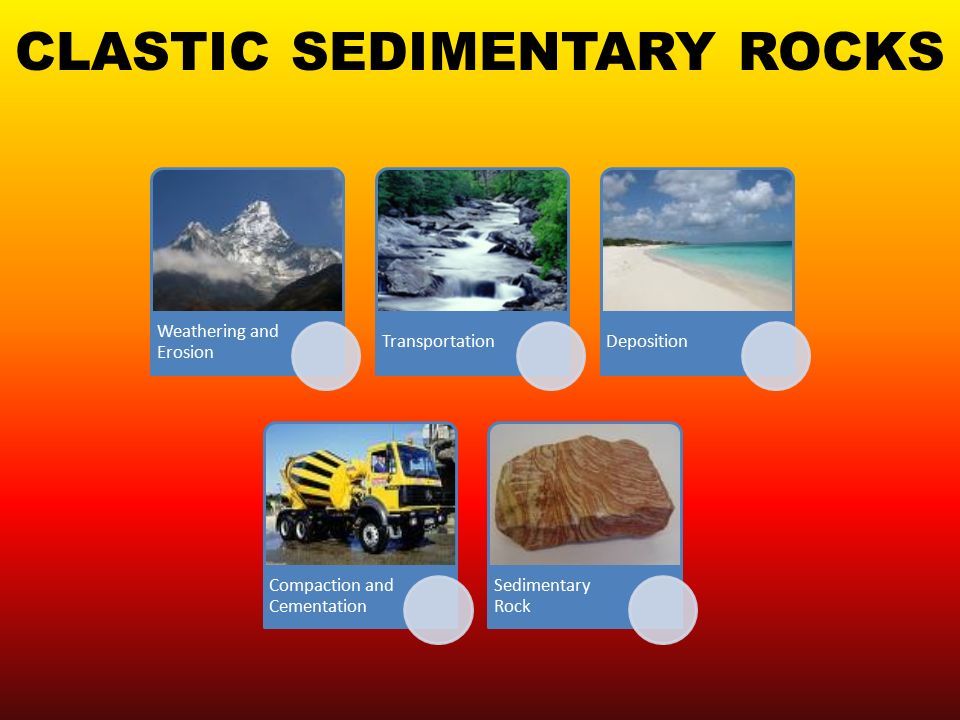 CLASTIC SEDIMENTARY ROCKS

Weathering and Erosion

Transportation

Deposition

Compaction and Cementation

Sedimentary Rock